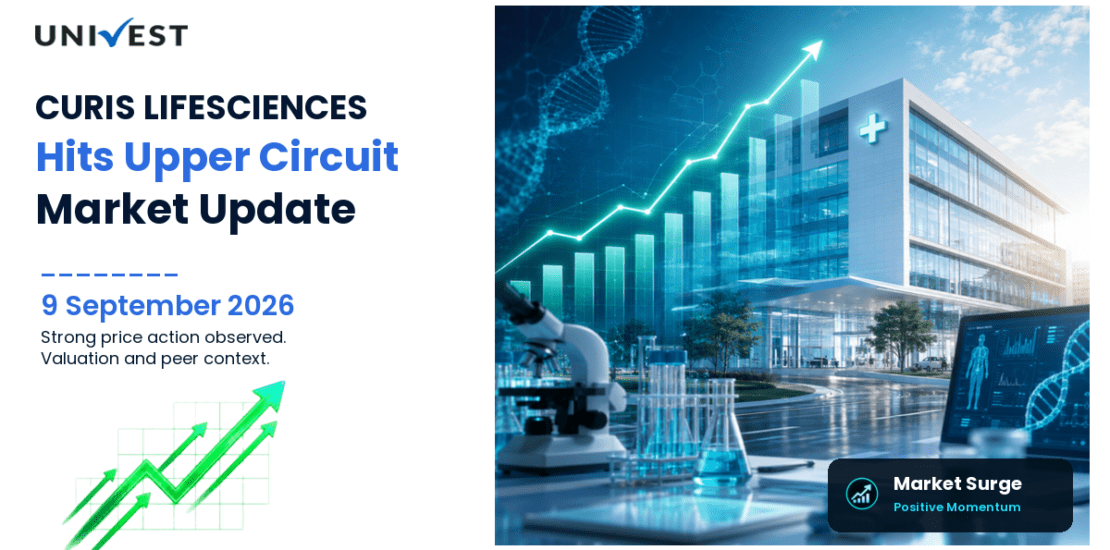 UNIVEST

CURIS LIFESCIENCES
Hits Upper Circuit
Market Update

9 September 2026
Strong price action observed. Valuation and peer context.

Market Surge
Positive Momentum